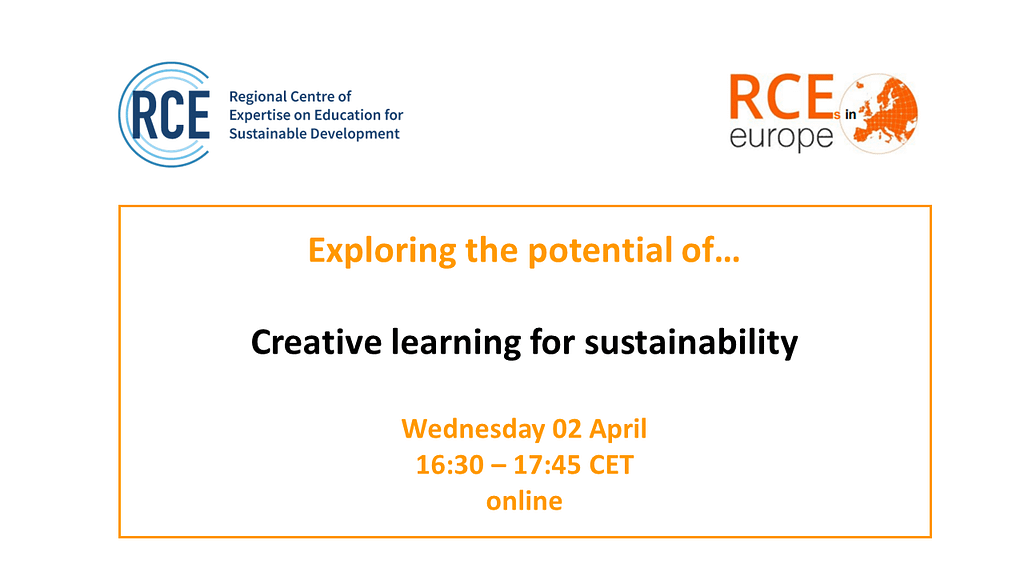 RCE
Regional Centre of Expertise on Education for Sustainable Development

RCEs in europe

Exploring the potential of…

Creative learning for sustainability

Wednesday 02 April
16:30 – 17:45 CET
online